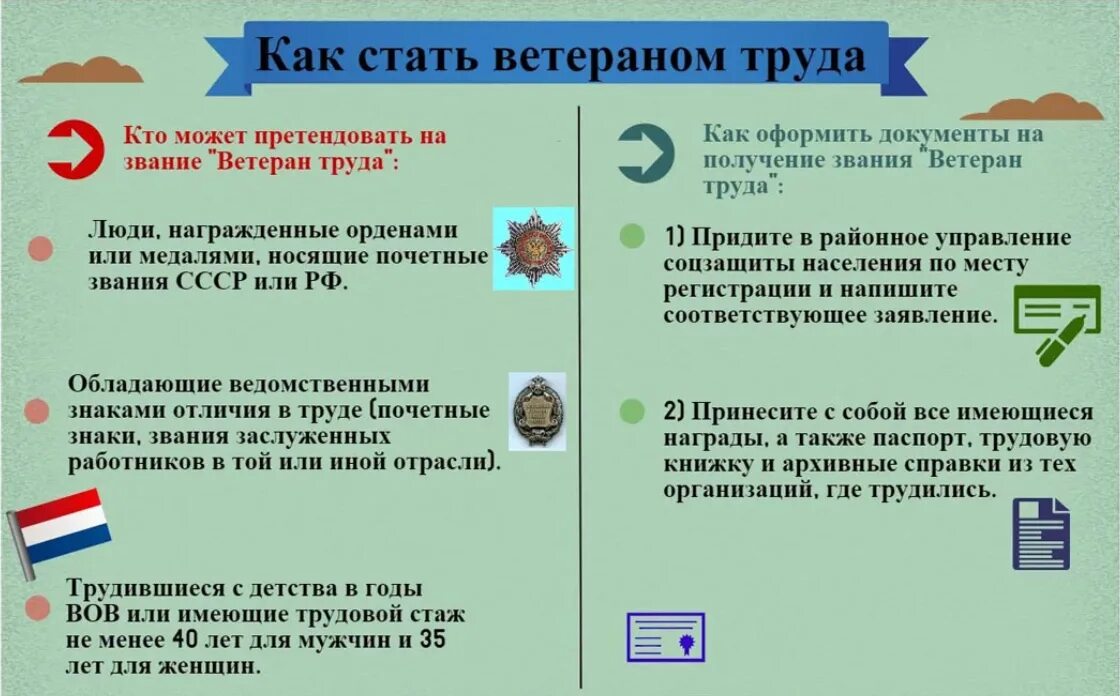 Как стать ветераном труда

Кто может претендовать на звание "Ветеран труда":

Люди, награжденные орденами или медалями, носящие почетные звания СССР или РФ.

Обладающие ведомственными знаками отличия в труде (почетные знаки, звания заслуженных работников в той или иной отрасли).

Трудившиеся с детства в годы ВОВ или имеющие трудовой стаж не менее 40 лет для мужчин и 35 лет для женщин.

Как оформить документы на получение звания "Ветеран труда":

1) Придите в районное управление соцзащиты населения по месту регистрации и напишите соответствующее заявление.

2) Принесите с собой все имеющиеся награды, а также паспорт, трудовую книжку и архивные справки из тех организаций, где трудились.